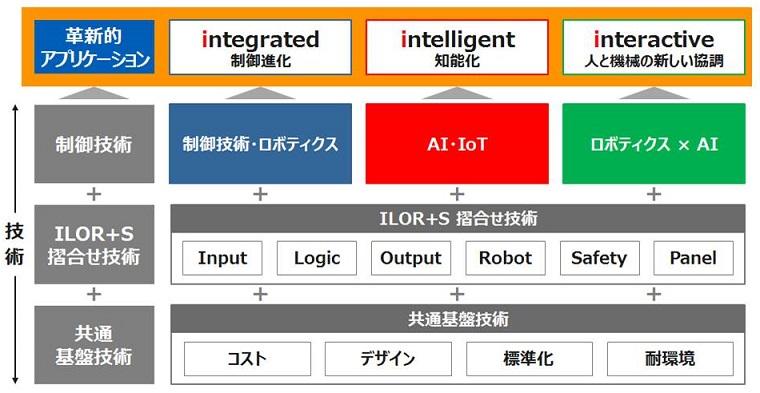 革新的
アプリケーション

integrated
制御進化

intelligent
知能化

interactive
人と機械の新しい協調

技術

制御技術

制御技術・ロボティクス

AI・IoT

ロボティクス × AI

+ + + +

ILOR+S
摺合せ技術

ILOR+S 摺合せ技術

Input Logic Output Robot Safety Panel

+ + + +

共通
基盤技術

共通基盤技術

コスト デザイン 標準化 耐環境